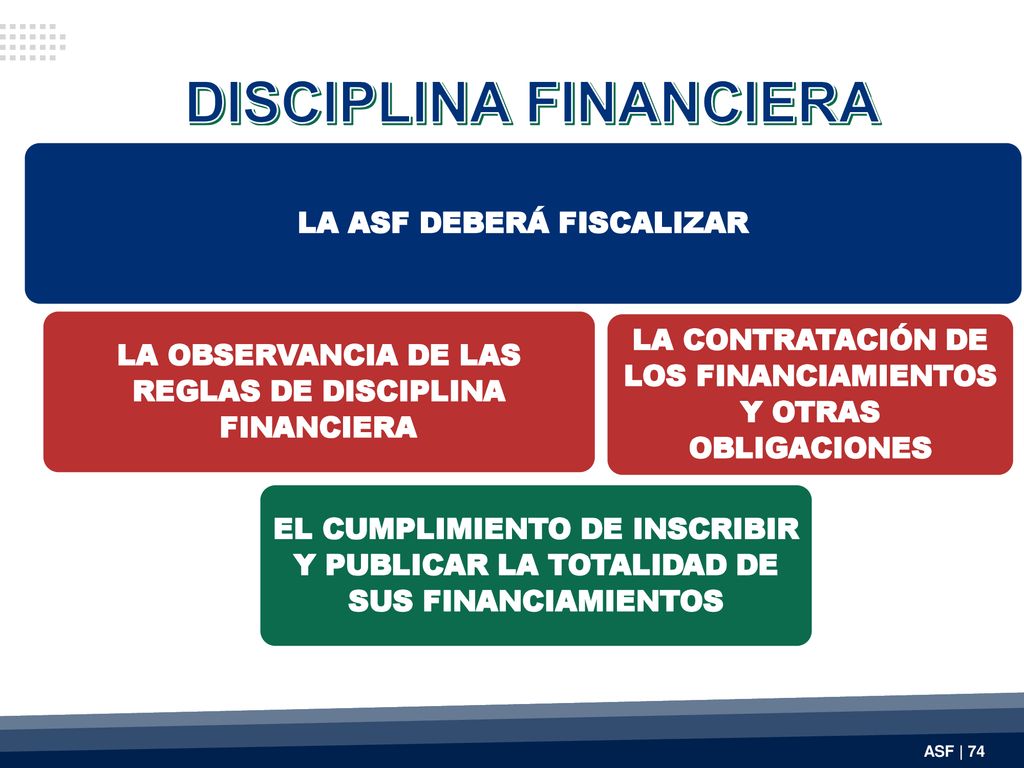 DISCIPLINA FINANCIERA

LA ASF DEBERÁ FISCALIZAR

LA OBSERVANCIA DE LAS REGLAS DE DISCIPLINA FINANCIERA

LA CONTRATACIÓN DE LOS FINANCIAMIENTOS Y OTRAS OBLIGACIONES

EL CUMPLIMIENTO DE INSCRIBIR Y PUBLICAR LA TOTALIDAD DE SUS FINANCIAMIENTOS

ASF | 74